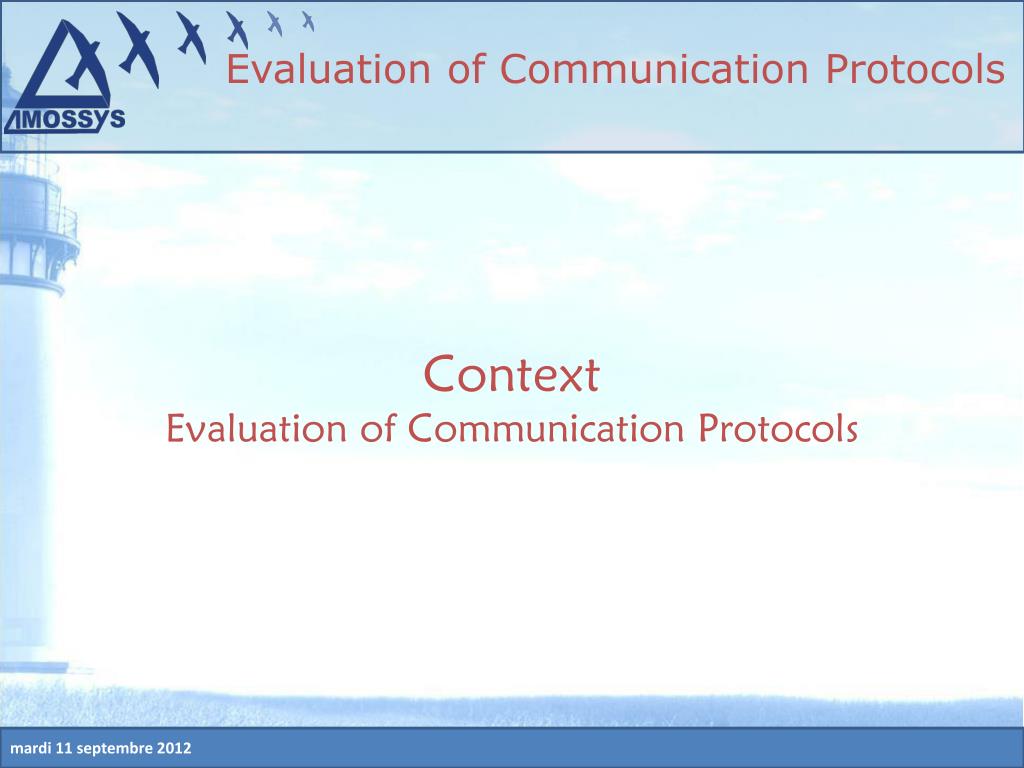 AMOSSYS

Evaluation of Communication Protocols

Context
Evaluation of Communication Protocols

mardi 11 septembre 2012